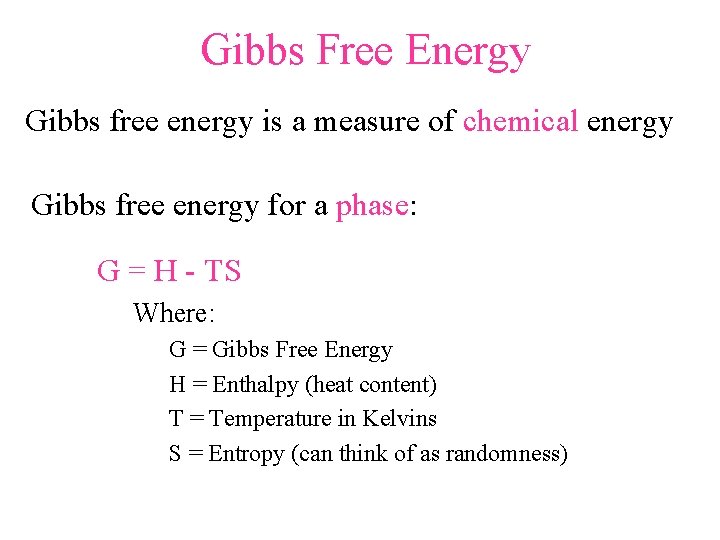 Gibbs Free Energy

Gibbs free energy is a measure of chemical energy

Gibbs free energy for a phase:

$G = H - TS$

Where:

G = Gibbs Free Energy

H = Enthalpy (heat content)

T = Temperature in Kelvins

S = Entropy (can think of as randomness)